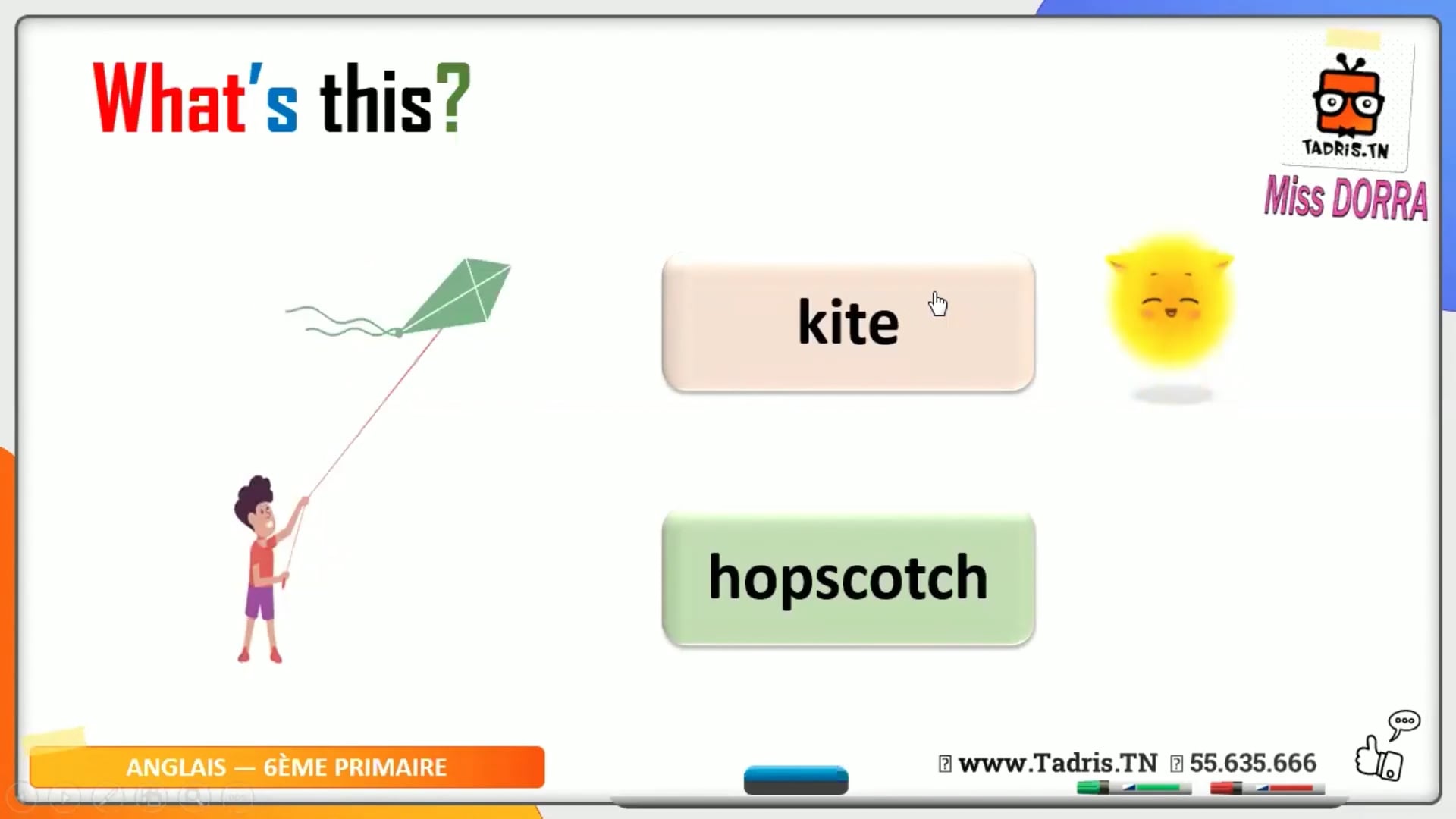 What's this?

TADRIS.TN
Miss DORRA

kite

hopscotch

ANGLAIS — 6ÈME PRIMAIRE

www.Tadris.TN 55.635.666